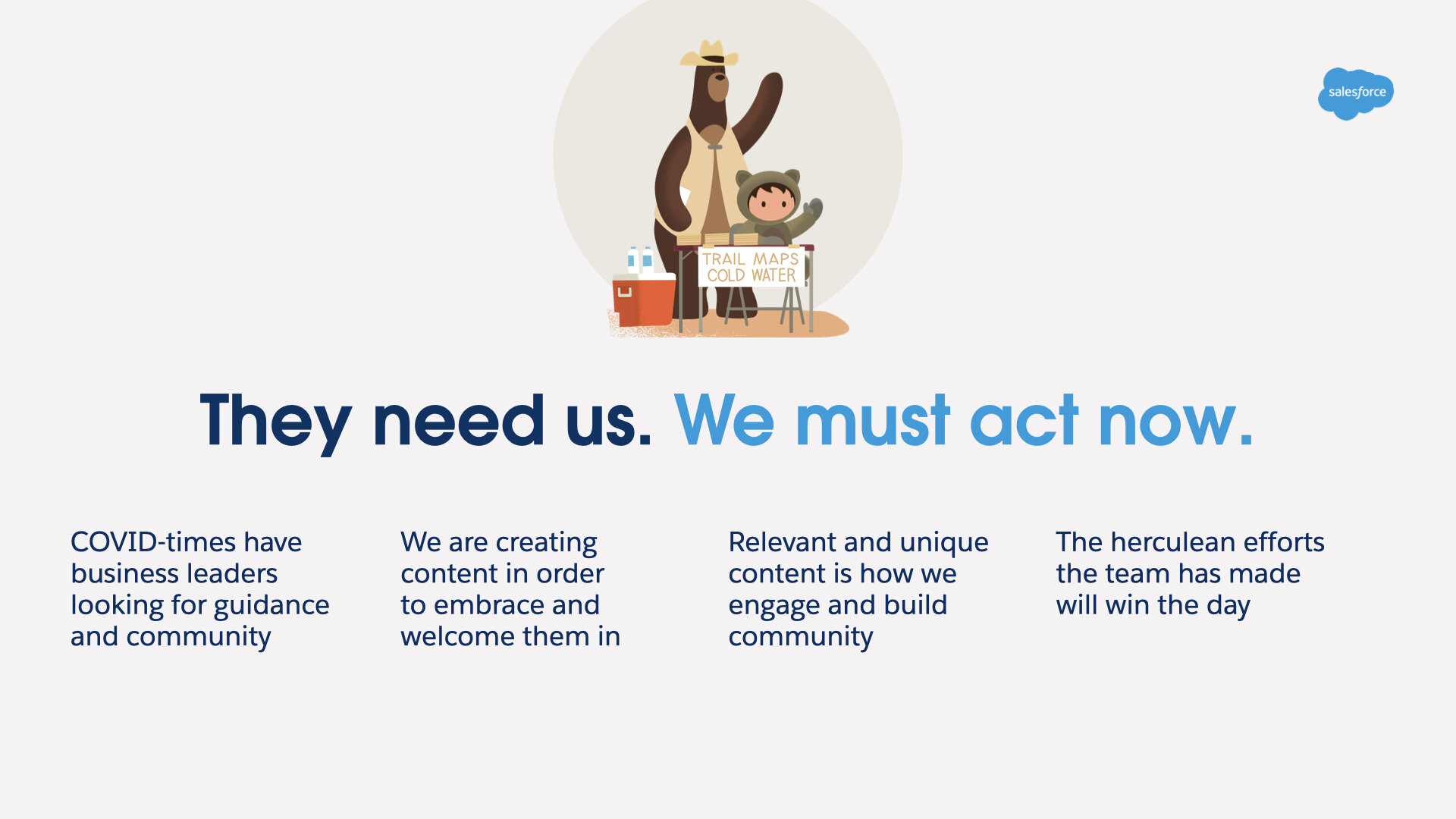 salesforce

TRAIL MAPS
COLD WATER

They need us. We must act now.

COVID-times have business leaders looking for guidance and community

We are creating content in order to embrace and welcome them in

Relevant and unique content is how we engage and build community

The herculean efforts the team has made will win the day